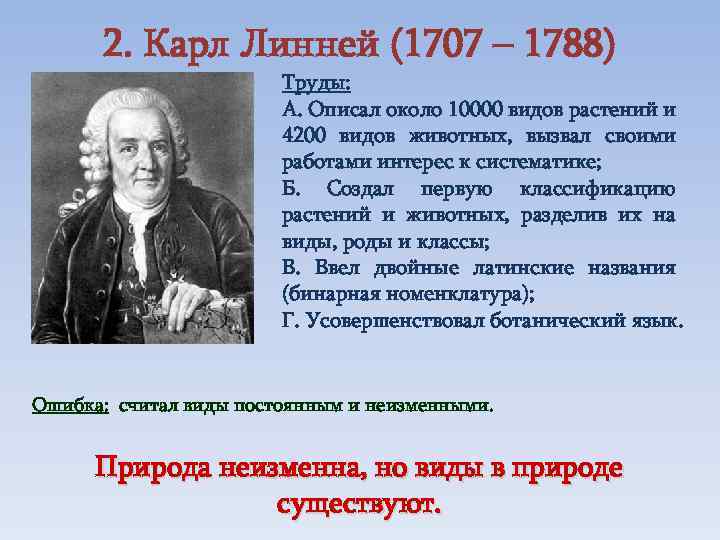 2. Карл Линней (1707 – 1788)

Труды:

А. Описал около 10000 видов растений и 4200 видов животных, вызвал своими работами интерес к систематике;

Б. Создал первую классификацию растений и животных, разделив их на виды, роды и классы;

В. Ввел двойные латинские названия (бинарная номенклатура);

Г. Усовершенствовал ботанический язык.

Ошибка: считал виды постоянным и неизменными.

Природа неизменна, но виды в природе существуют.